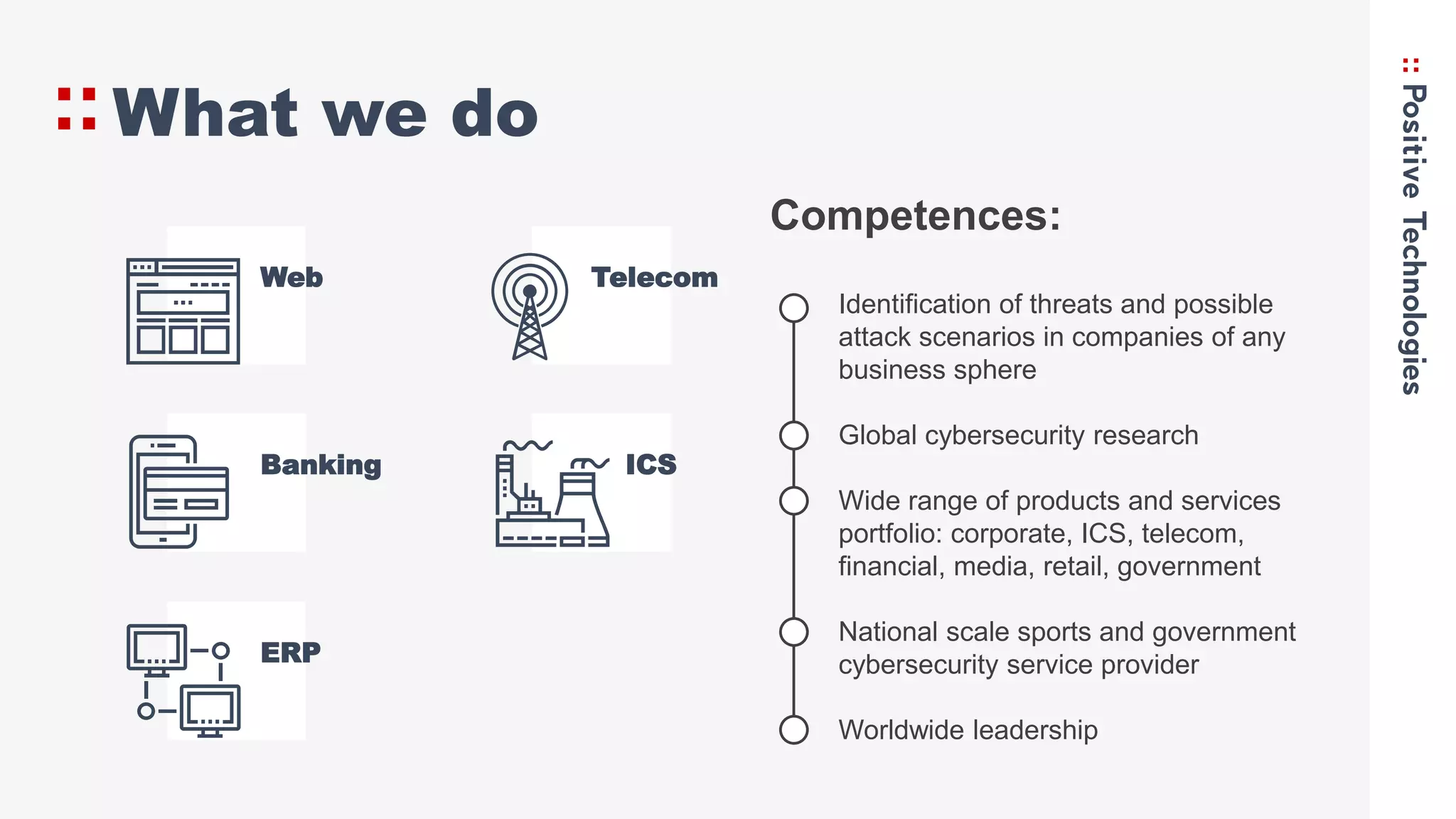 What we do

Web

Telecom

Banking

ICS

ERP

Competences:

Identification of threats and possible attack scenarios in companies of any business sphere

Global cybersecurity research

Wide range of products and services portfolio: corporate, ICS, telecom, financial, media, retail, government

National scale sports and government cybersecurity service provider

Worldwide leadership

Positive Technologies